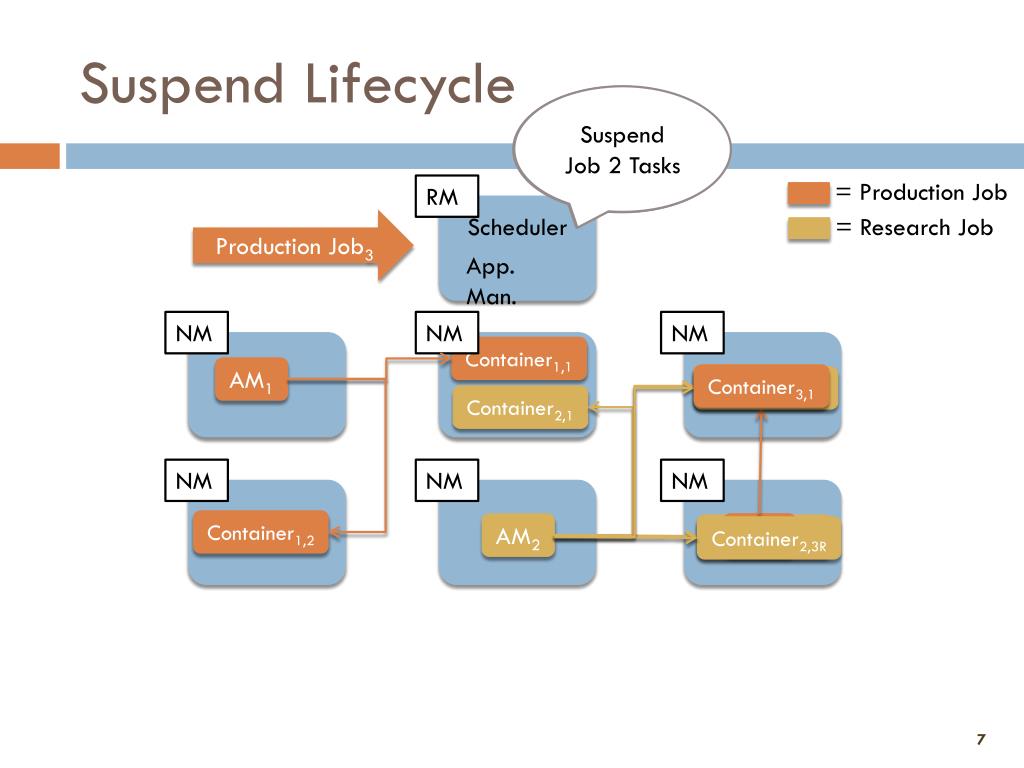 Suspend Lifecycle

Suspend Job 2 Tasks

= Production Job
= Research Job

RM
Scheduler
App. Man.

Production Job$_3$

NM
AM$_1$

NM
Container$_{1,1}$
Container$_{2,1}$

NM
Container$_{3,1}$

NM
Container$_{1,2}$

NM
AM$_2$

NM
Container$_{2,3R}$

7